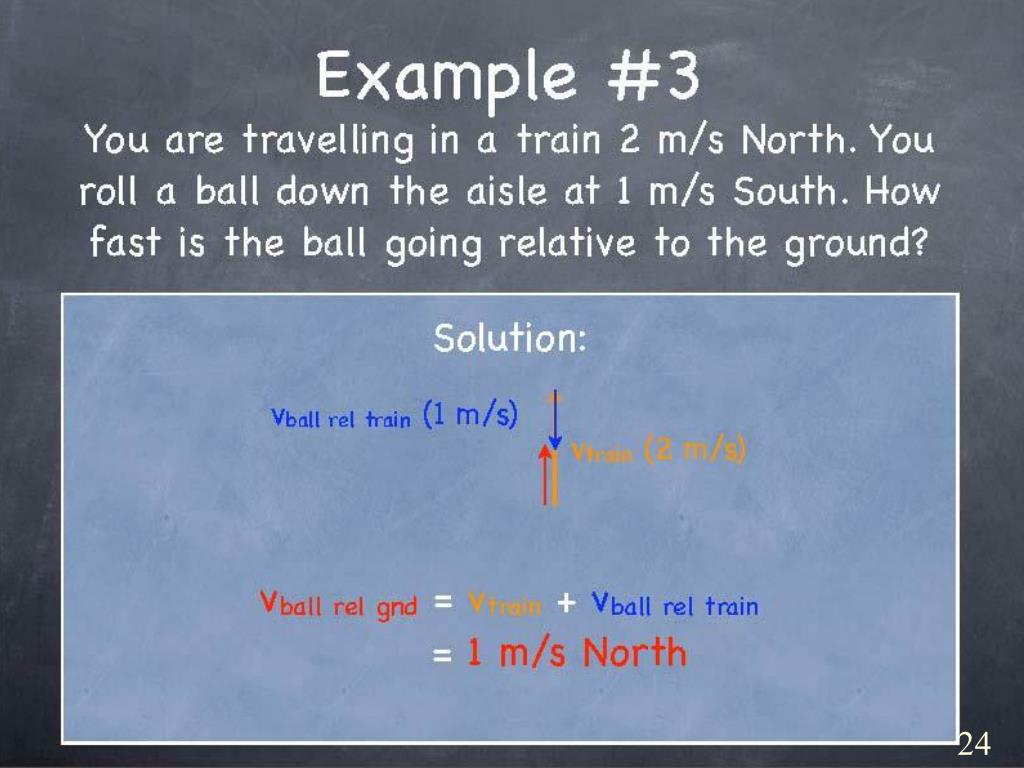 Example #3

You are travelling in a train 2 m/s North. You roll a ball down the aisle at 1 m/s South. How fast is the ball going relative to the ground?

Solution:

$v_{\text{ball rel train}}$ (1 m/s)

$v_{\text{train}}$ (2 m/s)

$v_{\text{ball rel gnd}} = v_{\text{train}} + v_{\text{ball rel train}}$

= 1 m/s North

24